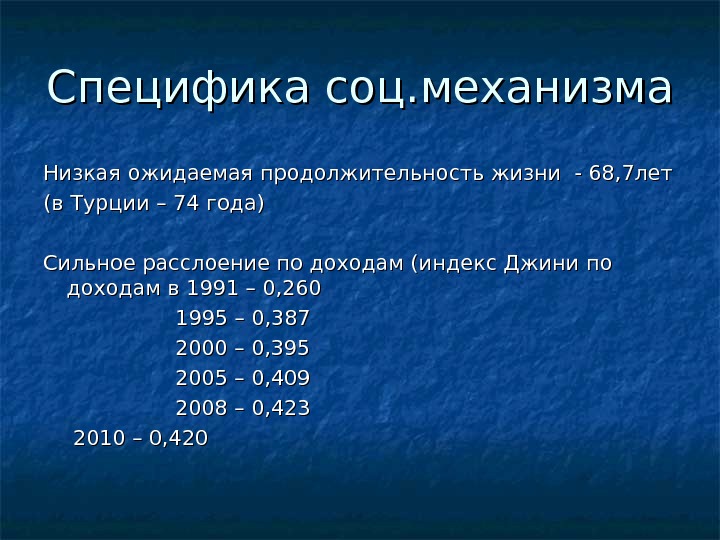 Специфика соц.механизма

Низкая ожидаемая продолжительность жизни - 68,7лет
(в Турции – 74 года)

Сильное расслоение по доходам (индекс Джини по доходам в 1991 – 0,260
1995 – 0,387
2000 – 0,395
2005 – 0,409
2008 – 0,423
2010 – 0,420